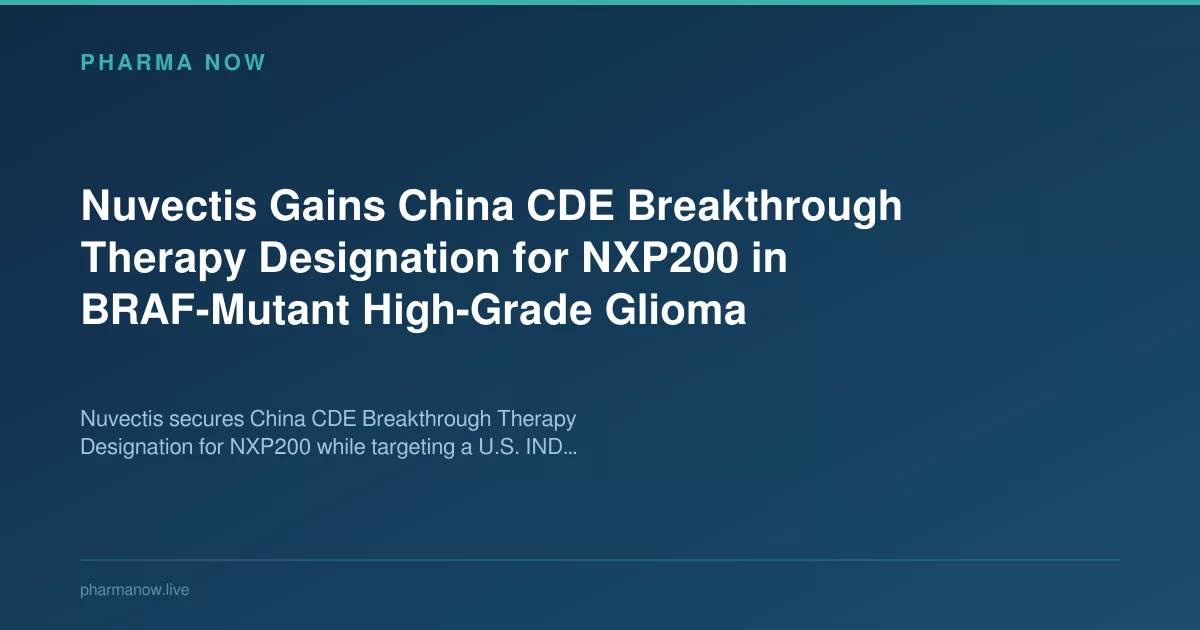 PHARMA NOW

Nuvectis Gains China CDE Breakthrough Therapy Designation for NXP200 in BRAF-Mutant High-Grade Glioma

Nuvectis secures China CDE Breakthrough Therapy Designation for NXP200 while targeting a U.S. IND...

pharmanow.live